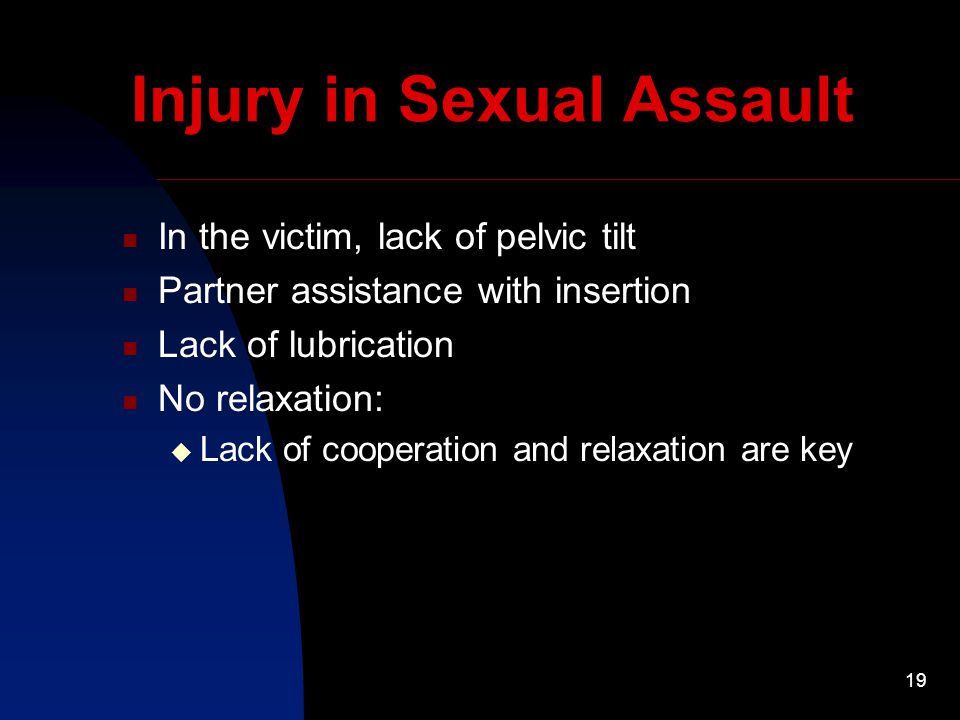 Injury in Sexual Assault

- In the victim, lack of pelvic tilt
- Partner assistance with insertion
- Lack of lubrication
- No relaxation:
  - Lack of cooperation and relaxation are key

19